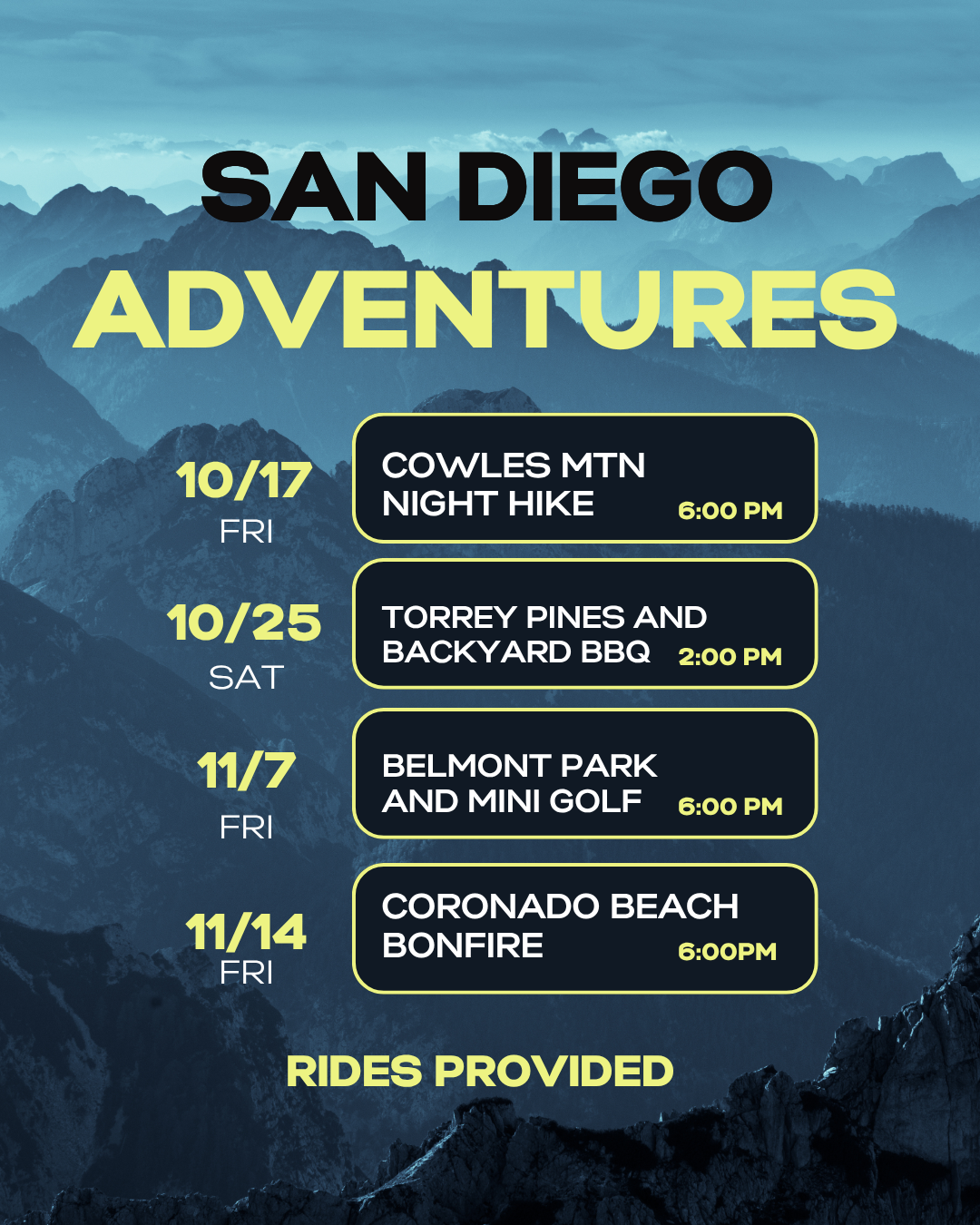 SAN DIEGO
ADVENTURES

10/17
FRI

COWLES MTN
NIGHT HIKE
6:00 PM

10/25
SAT

TORREY PINES AND
BACKYARD BBQ
2:00 PM

11/7
FRI

BELMONT PARK
AND MINI GOLF
6:00 PM

11/14
FRI

CORONADO BEACH
BONFIRE
6:00PM

RIDES PROVIDED